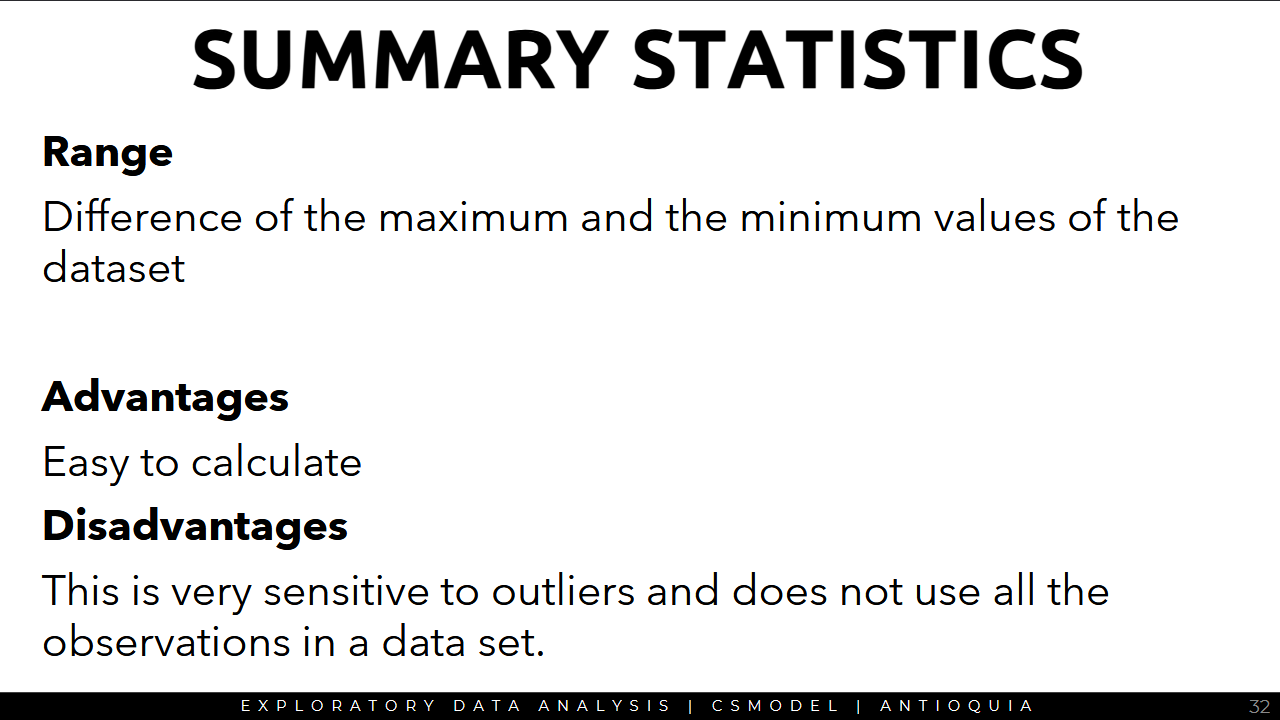 SUMMARY STATISTICS

Range

Difference of the maximum and the minimum values of the dataset

Advantages

Easy to calculate

Disadvantages

This is very sensitive to outliers and does not use all the observations in a data set.

EXPLORATORY DATA ANALYSIS | CSMODEL | ANTIOQUIA

32